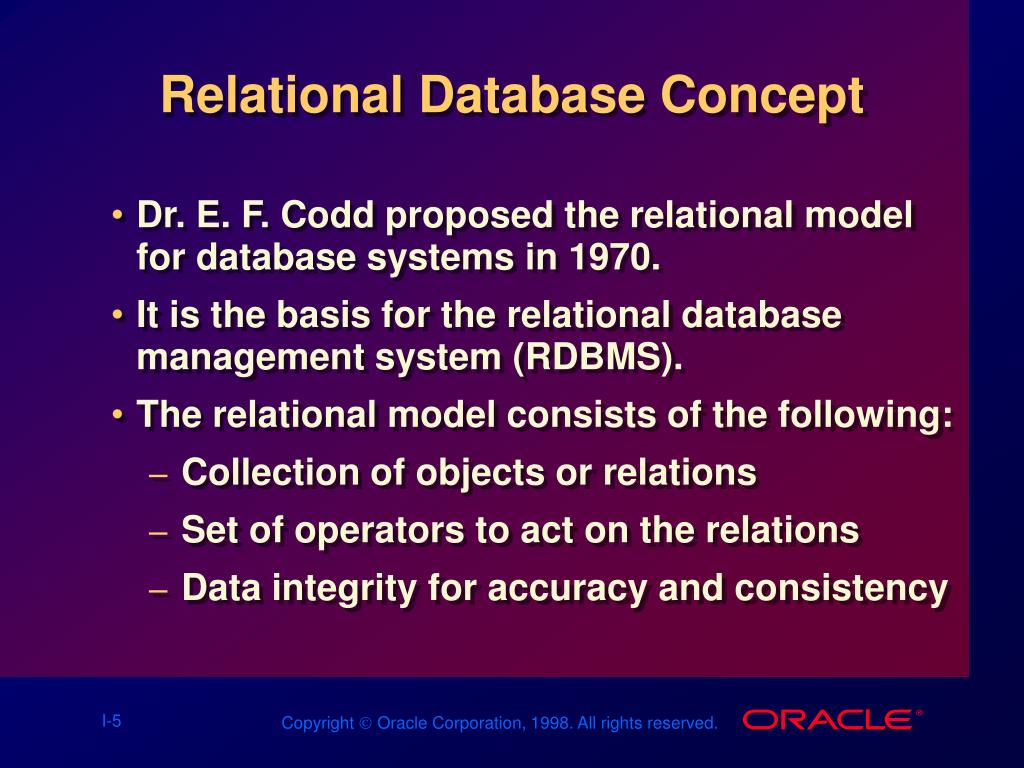 Relational Database Concept

• Dr. E. F. Codd proposed the relational model for database systems in 1970.

• It is the basis for the relational database management system (RDBMS).

• The relational model consists of the following:

– Collection of objects or relations

– Set of operators to act on the relations

– Data integrity for accuracy and consistency

I-5

Copyright © Oracle Corporation, 1998. All rights reserved.

ORACLE®